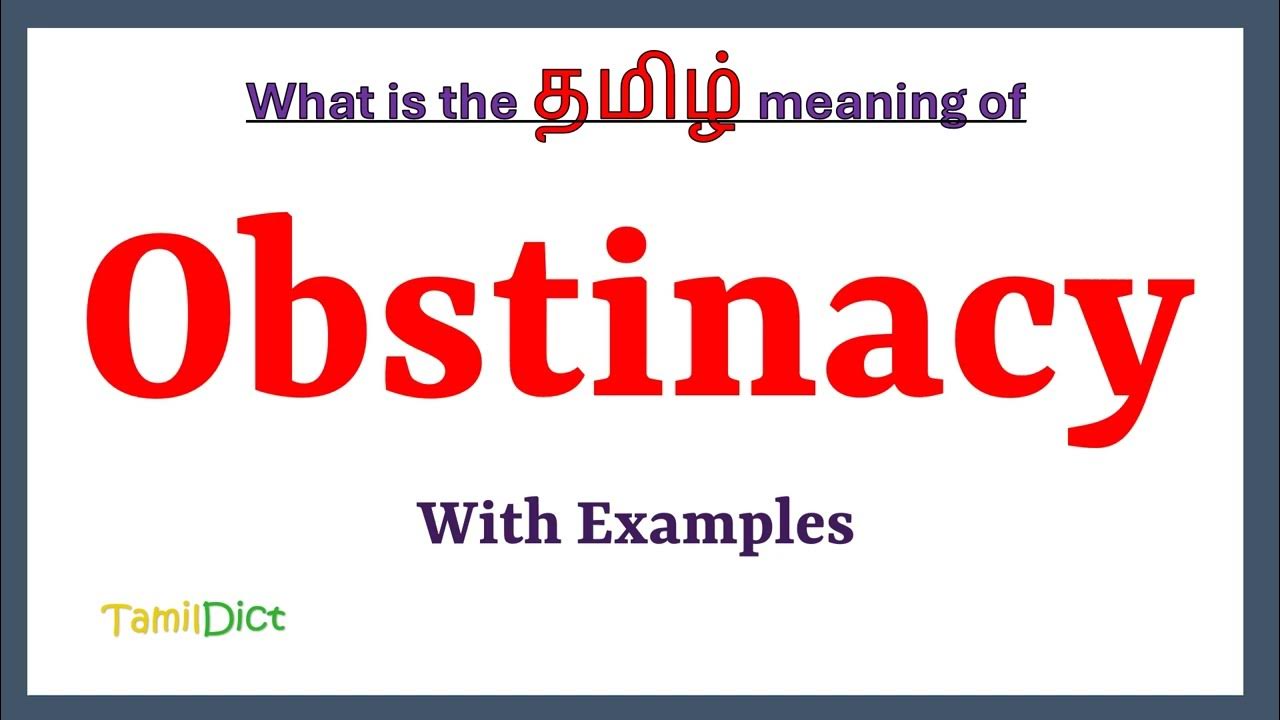 What is the தமிழ் meaning of

Obstinacy

With Examples

TamilDict